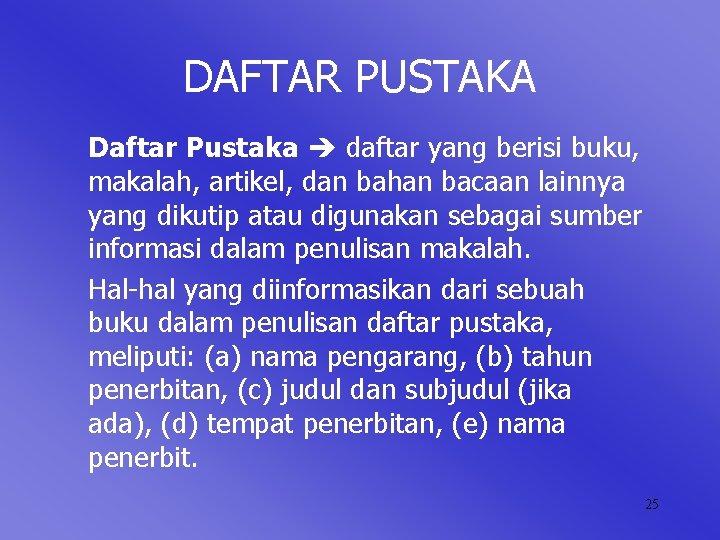 DAFTAR PUSTAKA

Daftar Pustaka → daftar yang berisi buku, makalah, artikel, dan bahan bacaan lainnya yang dikutip atau digunakan sebagai sumber informasi dalam penulisan makalah.

Hal-hal yang diinformasikan dari sebuah buku dalam penulisan daftar pustaka, meliputi: (a) nama pengarang, (b) tahun penerbitan, (c) judul dan subjudul (jika ada), (d) tempat penerbitan, (e) nama penerbit.

25